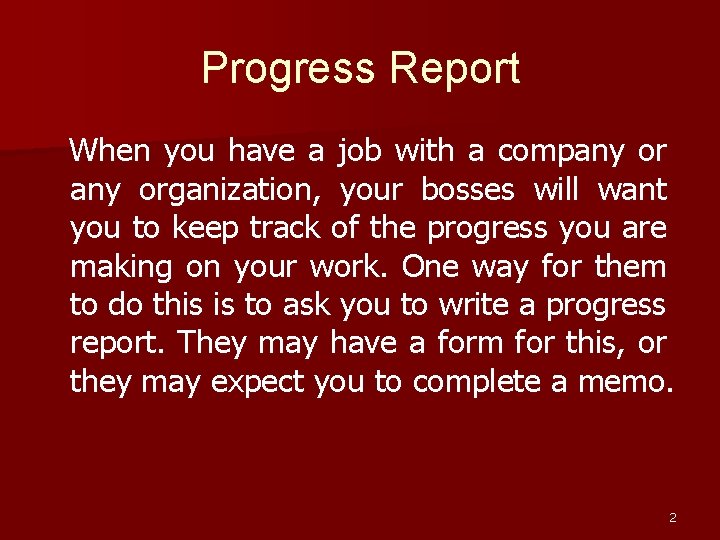 Progress Report

When you have a job with a company or any organization, your bosses will want you to keep track of the progress you are making on your work. One way for them to do this is to ask you to write a progress report. They may have a form for this, or they may expect you to complete a memo.

2